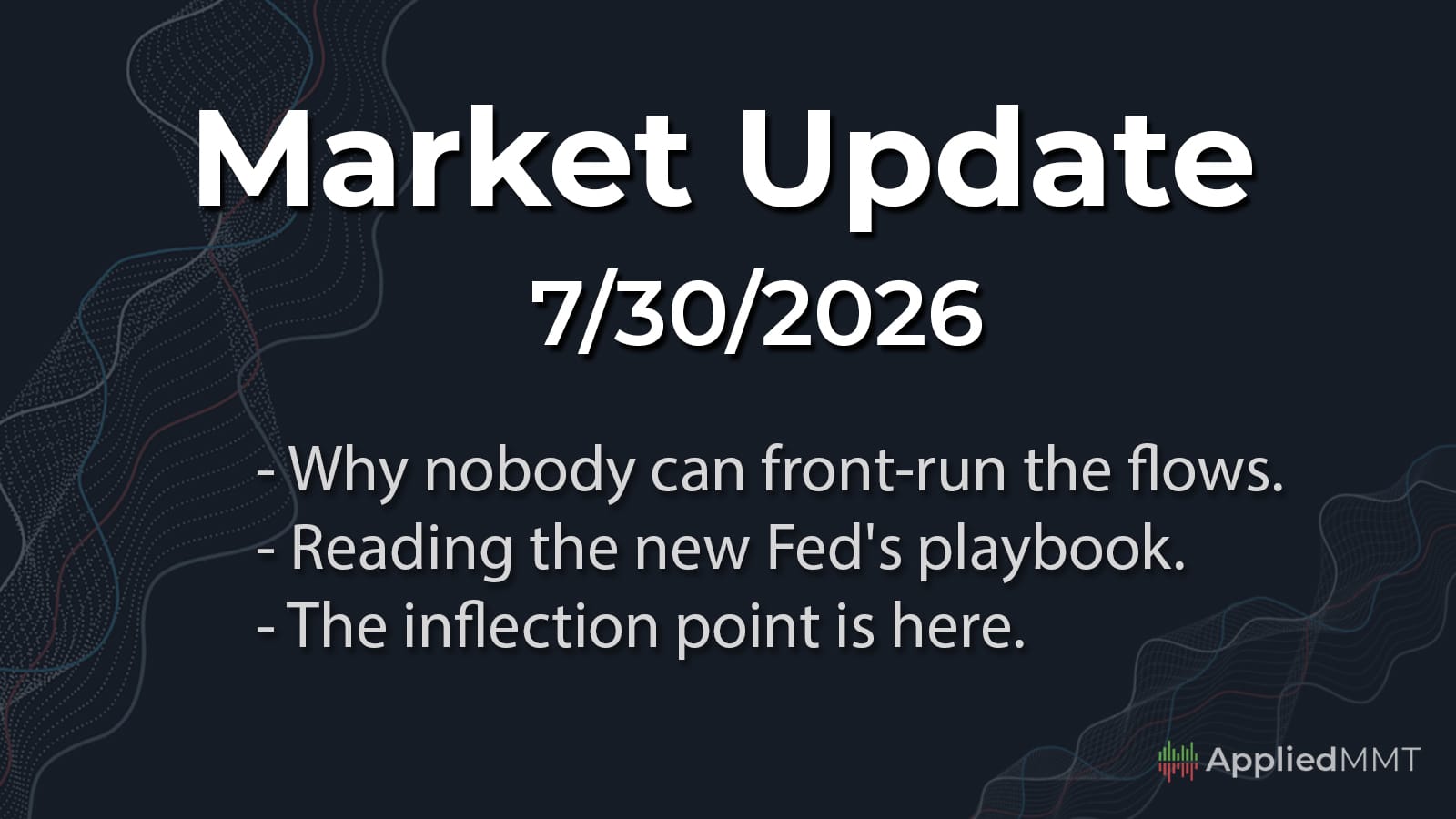 Market Update

7/30/2026

- Why nobody can front-run the flows.
- Reading the new Fed's playbook.
- The inflection point is here.

AppliedMMT